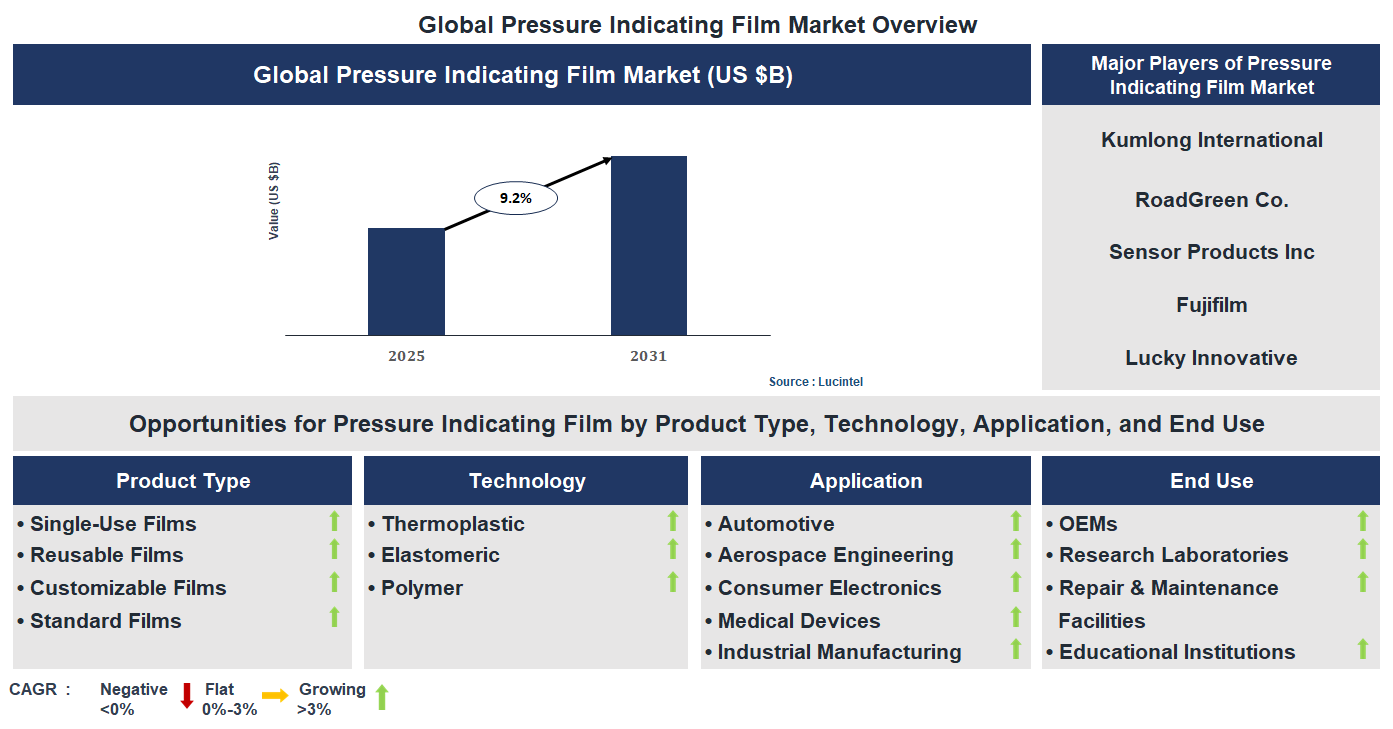 Global Pressure Indicating Film Market Overview

Global Pressure Indicating Film Market (US $B)

Value (US $B)

9.2%

2025

2031

Source : Lucintel

Major Players of Pressure Indicating Film Market

Kumlong International

RoadGreen Co.

Sensor Products Inc

Fujifilm

Lucky Innovative

Opportunities for Pressure Indicating Film by Product Type, Technology, Application, and End Use

Product Type

• Single-Use Films
• Reusable Films
• Customizable Films
• Standard Films

Technology

• Thermoplastic
• Elastomeric
• Polymer

Application

• Automotive
• Aerospace Engineering
• Consumer Electronics
• Medical Devices
• Industrial Manufacturing

End Use

• OEMs
• Research Laboratories
• Repair & Maintenance Facilities
• Educational Institutions

CAGR : Negative <0% Flat 0%-3% Growing >3%